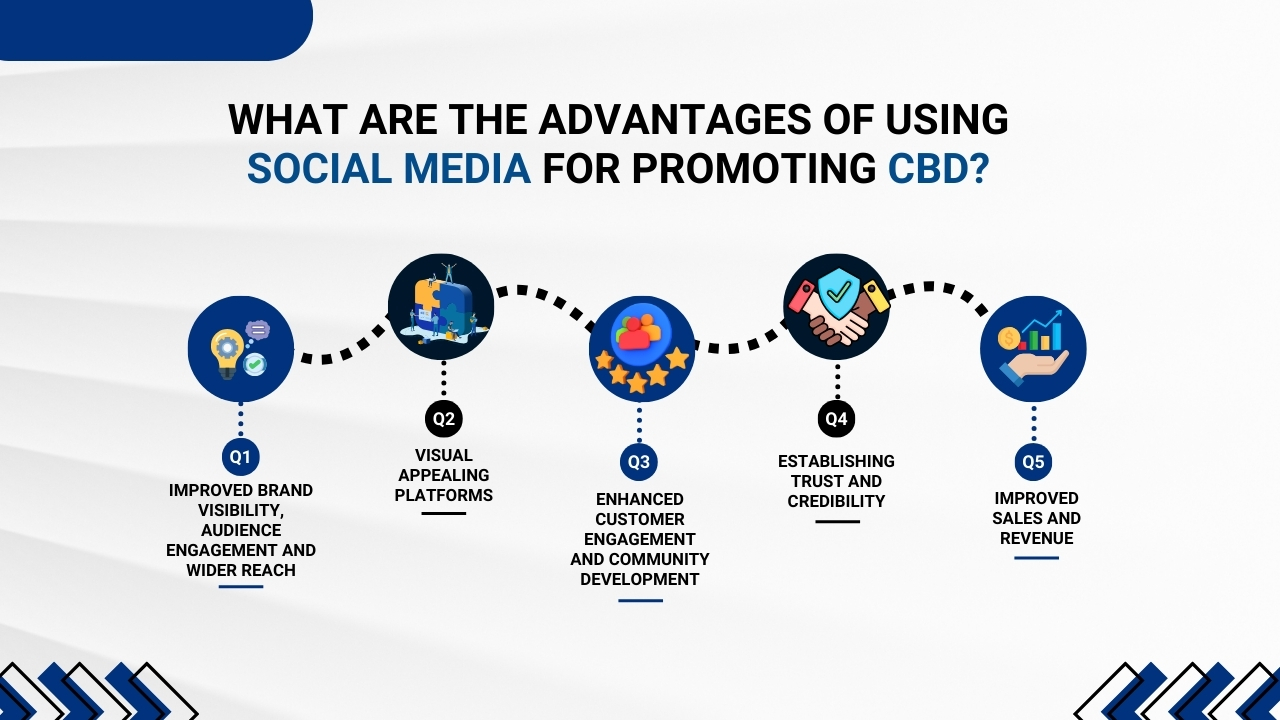 WHAT ARE THE ADVANTAGES OF USING SOCIAL MEDIA FOR PROMOTING CBD?

Q1
IMPROVED BRAND VISIBILITY, AUDIENCE ENGAGEMENT AND WIDER REACH

Q2
VISUAL APPEALING PLATFORMS

Q3
ENHANCED CUSTOMER ENGAGEMENT AND COMMUNITY DEVELOPMENT

Q4
ESTABLISHING TRUST AND CREDIBILITY

Q5
IMPROVED SALES AND REVENUE